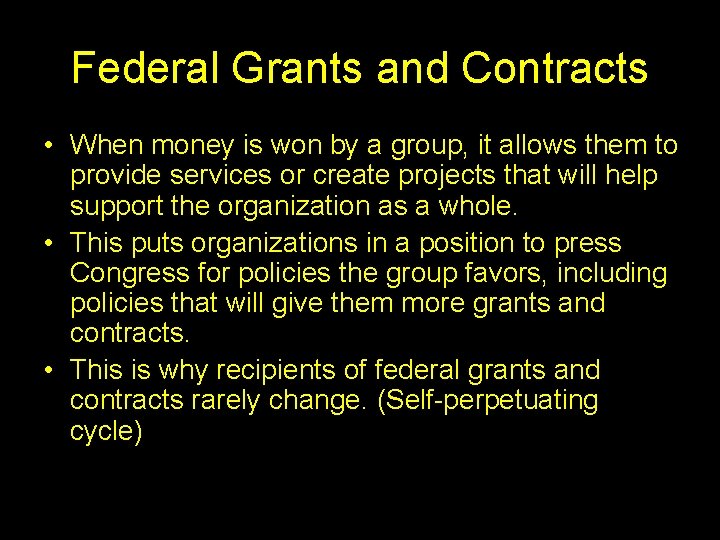 Federal Grants and Contracts

• When money is won by a group, it allows them to provide services or create projects that will help support the organization as a whole.
• This puts organizations in a position to press Congress for policies the group favors, including policies that will give them more grants and contracts.
• This is why recipients of federal grants and contracts rarely change. (Self-perpetuating cycle)